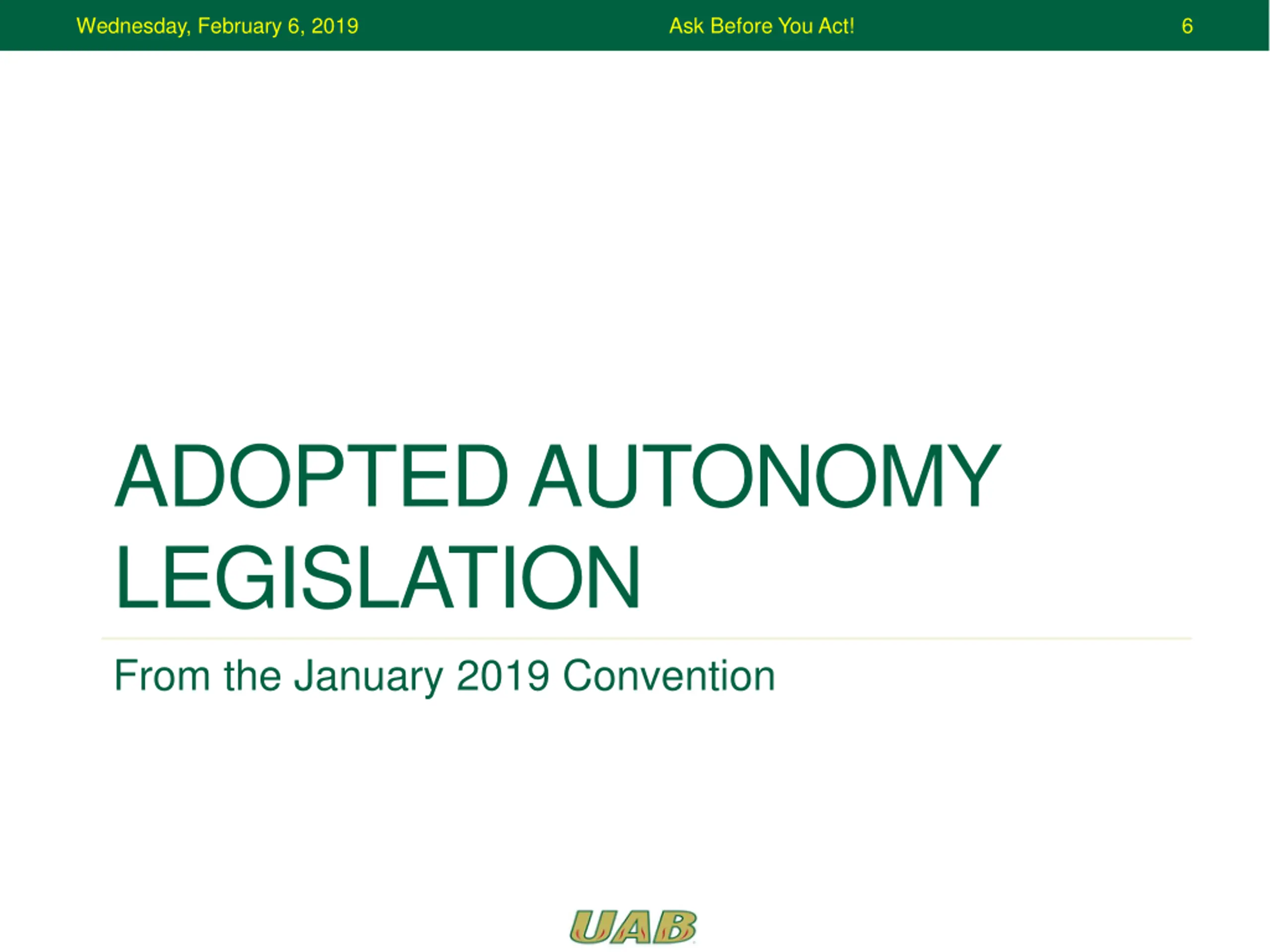 Wednesday, February 6, 2019 Ask Before You Act! 6

ADOPTED AUTONOMY LEGISLATION

From the January 2019 Convention

UAB